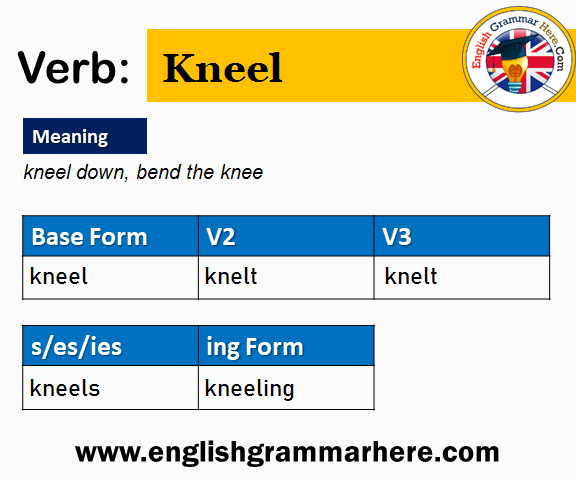 Verb: Kneel

English Grammar Here.Com

Meaning

kneel down, bend the knee

| Base Form | V2 | V3 |
|---|---|---|
| kneel | knelt | knelt |

| s/es/ies | ing Form |
|---|---|
| kneels | kneeling |

www.englishgrammarhere.com